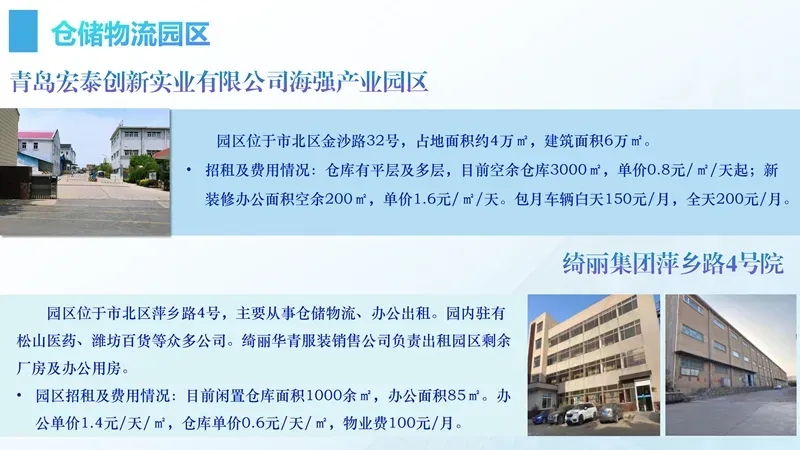 仓储物流园区

青岛宏泰创新实业有限公司海强产业园区

园区位于市北区金沙路32号，占地面积约4万㎡，建筑面积6万㎡。

• 招租及费用情况：仓库有平层及多层，目前空余仓库3000㎡，单价0.8元/㎡/天起；新装修办公面积空余200㎡，单价1.6元/㎡/天。包月车辆白天150元/月，全天200元/月。

绮丽集团萍乡路4号院

园区位于市北区萍乡路4号，主要从事仓储物流、办公出租。园内驻有松山医药、潍坊百货等众多公司。绮丽华青服装销售公司负责出租园区剩余厂房及办公用房。

• 园区招租及费用情况：目前闲置仓库面积1000余㎡，办公面积85㎡。办公单价1.4元/天/㎡，仓库单价0.6元/天/㎡，物业费100元/月。